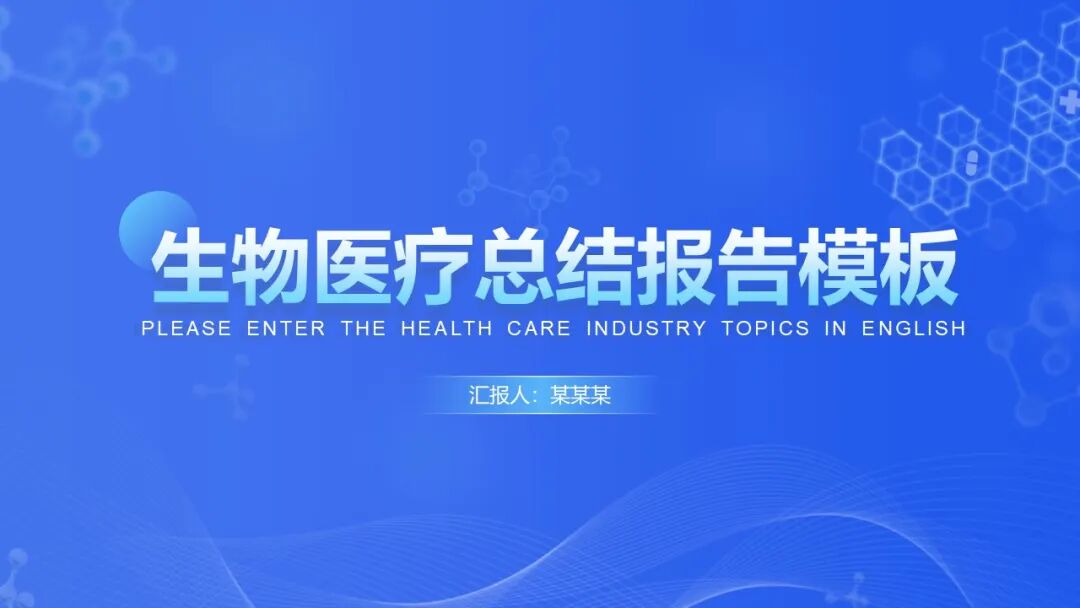 生物医疗总结报告模板

PLEASE ENTER THE HEALTH CARE INDUSTRY TOPICS IN ENGLISH

汇报人：某某某